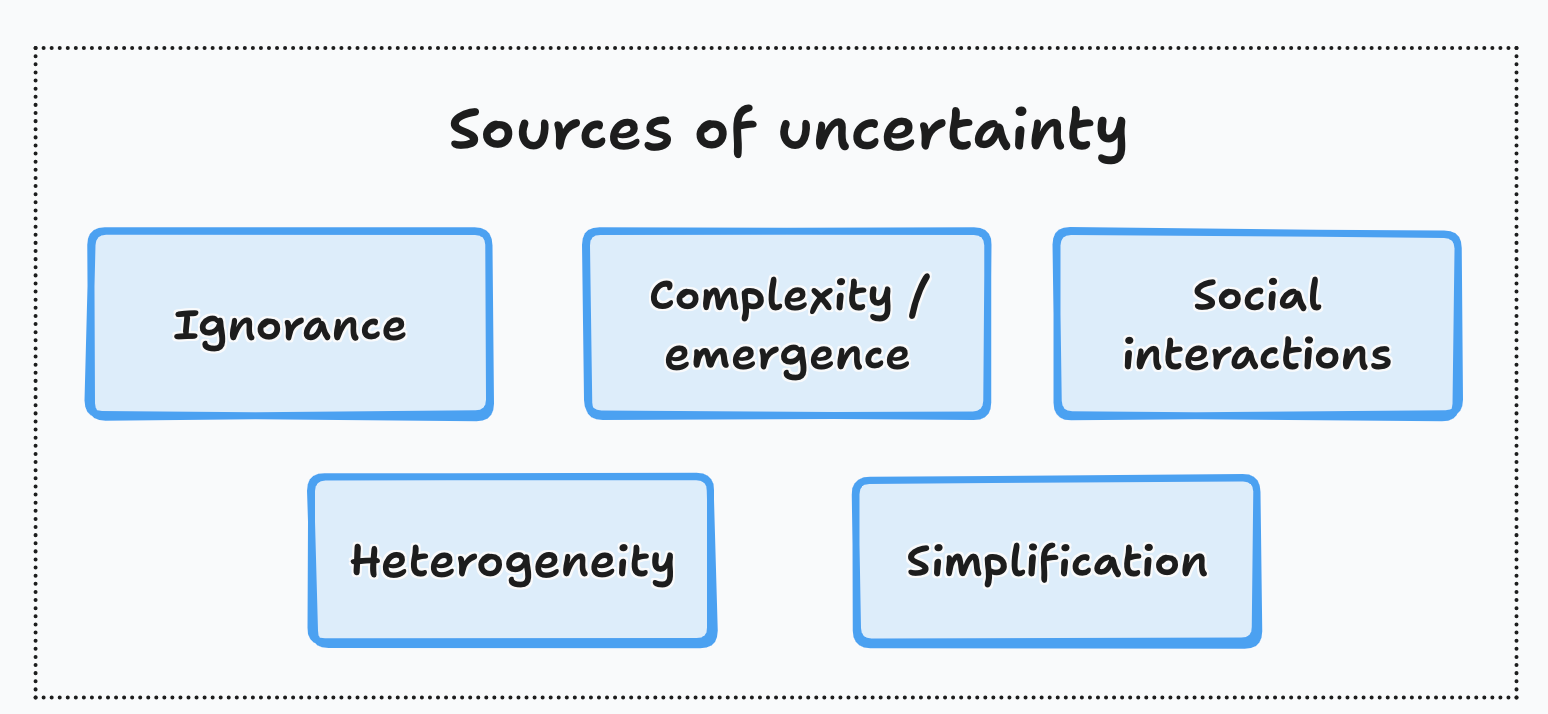 Sources of uncertainty

Ignorance

Complexity / emergence

Social interactions

Heterogeneity

Simplification